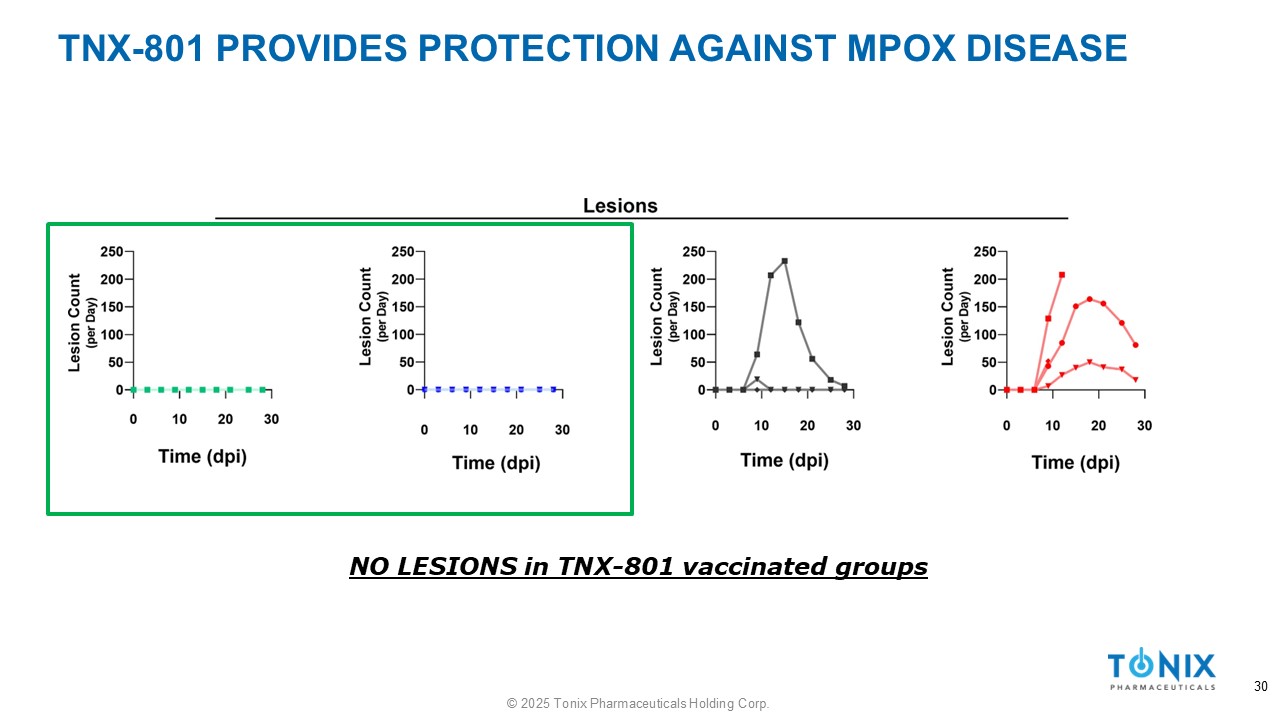 TNX-801 PROVIDES PROTECTION AGAINST MPOX DISEASE

Lesions

Lesion Count (per Day)
250
200
150
100
50
0
0 10 20 30
Time (dpi)

Lesion Count (per Day)
250
200
150
100
50
0
0 10 20 30
Time (dpi)

Lesion Count (per Day)
250
200
150
100
50
0
0 10 20 30
Time (dpi)

Lesion Count (per Day)
250
200
150
100
50
0
0 10 20 30
Time (dpi)

NO LESIONS in TNX-801 vaccinated groups

TONIX PHARMACEUTICALS

30

© 2025 Tonix Pharmaceuticals Holding Corp.